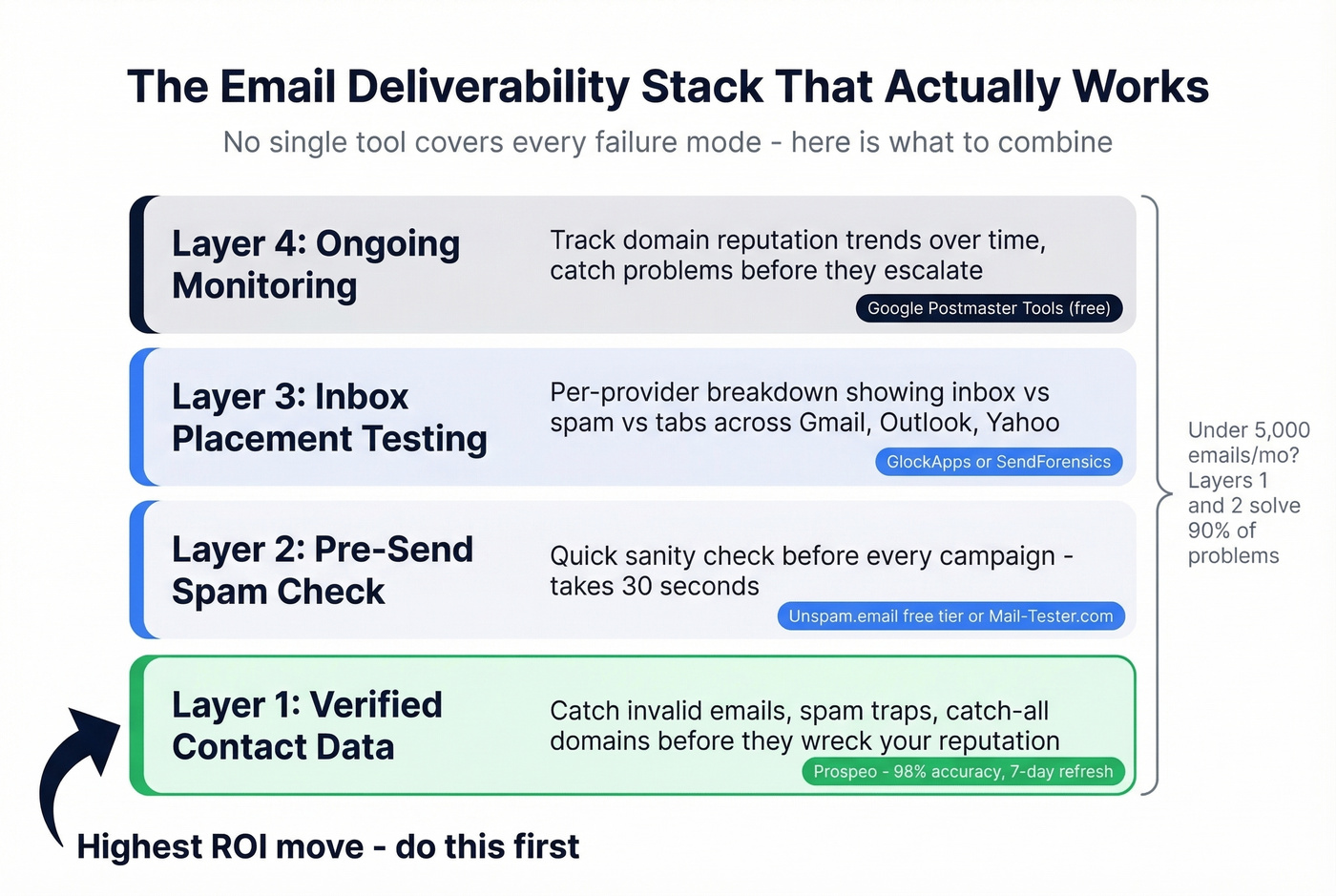 The Email Deliverability Stack That Actually Works

No single tool covers every failure mode - here is what to combine

Layer 4: Ongoing Monitoring

Track domain reputation trends over time, catch problems before they escalate

Google Postmaster Tools (free)

Layer 3: Inbox Placement Testing

Per-provider breakdown showing inbox vs spam vs tabs across Gmail, Outlook, Yahoo

GlockApps or SendForensics

Layer 2: Pre-Send Spam Check

Quick sanity check before every campaign - takes 30 seconds

Unspam.email free tier or Mail-Tester.com

Layer 1: Verified Contact Data

Catch invalid emails, spam traps, catch-all domains before they wreck your reputation

Prospeo - 98% accuracy, 7-day refresh

Under 5,000 emails/mo? Layers 1 and 2 solve 90% of problems

Highest ROI move - do this first